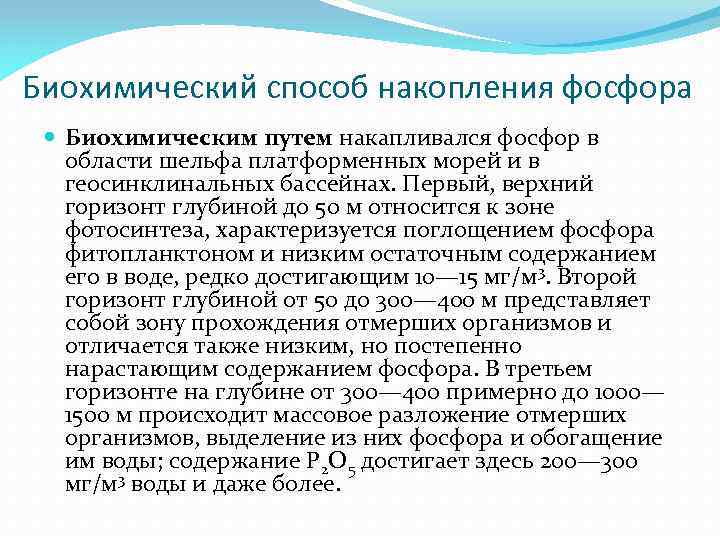 Биохимический способ накопления фосфора

Биохимическим путем накапливался фосфор в области шельфа платформенных морей и в геосинклинальных бассейнах. Первый, верхний горизонт глубиной до 50 м относится к зоне фотосинтеза, характеризуется поглощением фосфора фитопланктоном и низким остаточным содержанием его в воде, редко достигающим 10—15 мг/м$^3$. Второй горизонт глубиной от 50 до 300—400 м представляет собой зону прохождения отмерших организмов и отличается также низким, но постепенно нарастающим содержанием фосфора. В третьем горизонте на глубине от 300—400 примерно до 1000—1500 м происходит массовое разложение отмерших организмов, выделение из них фосфора и обогащение им воды; содержание $P_2O_5$ достигает здесь 200—300 мг/м$^3$ воды и даже более.